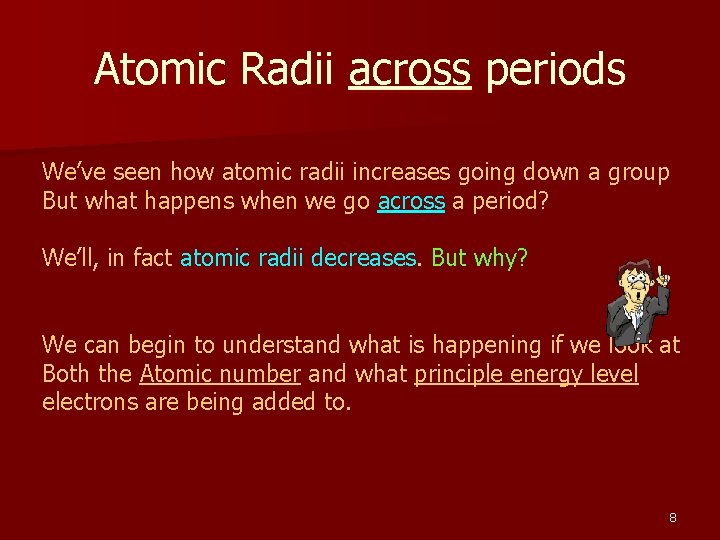 Atomic Radii across periods

We've seen how atomic radii increases going down a group
But what happens when we go across a period?

We'll, in fact atomic radii decreases. But why?

We can begin to understand what is happening if we look at
Both the Atomic number and what principle energy level
electrons are being added to.

8